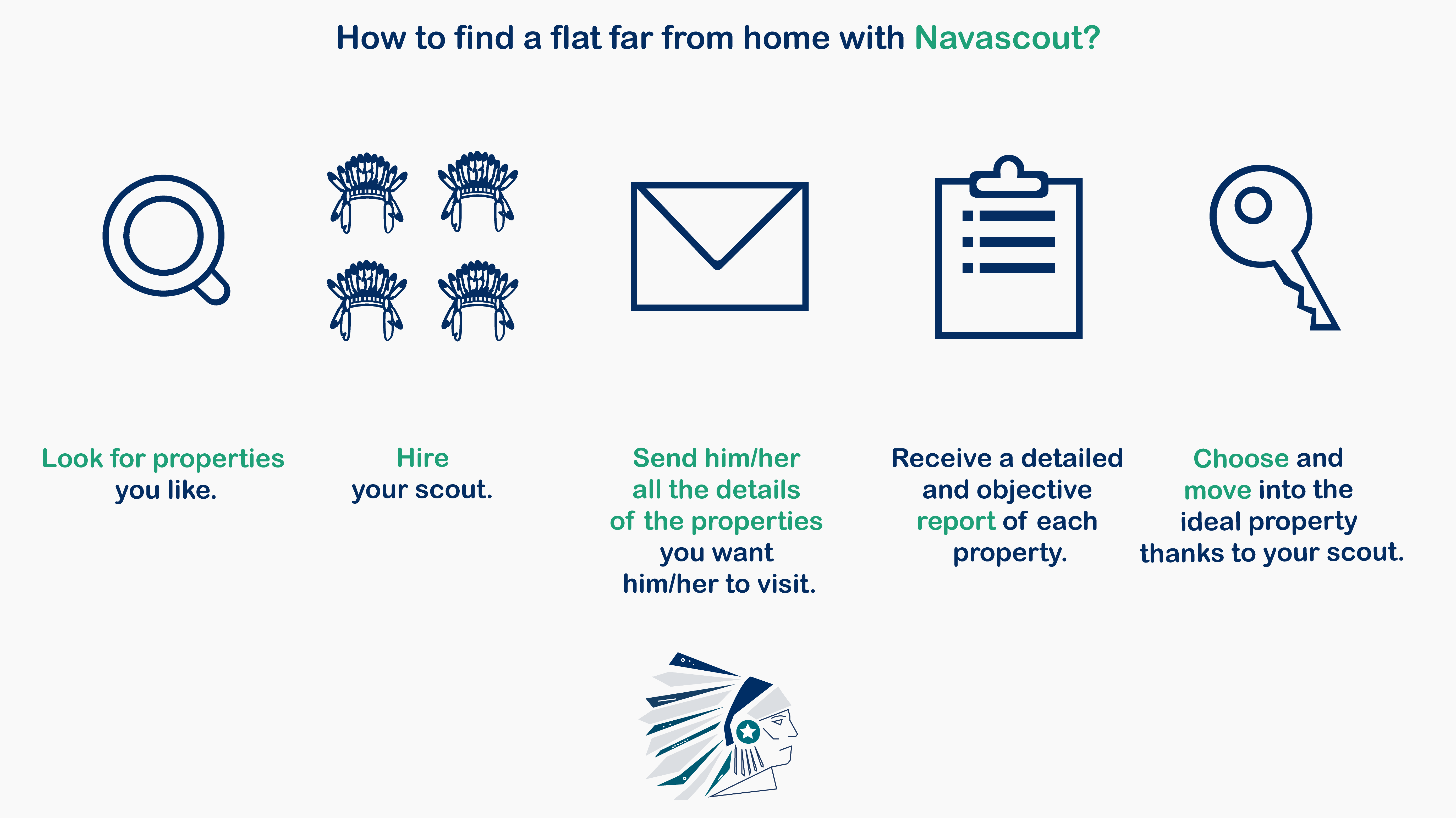 How to find a flat far from home with Navascout?

Look for properties you like.

Hire your scout.

Send him/her all the details of the properties you want him/her to visit.

Receive a detailed and objective report of each property.

Choose and move into the ideal property thanks to your scout.